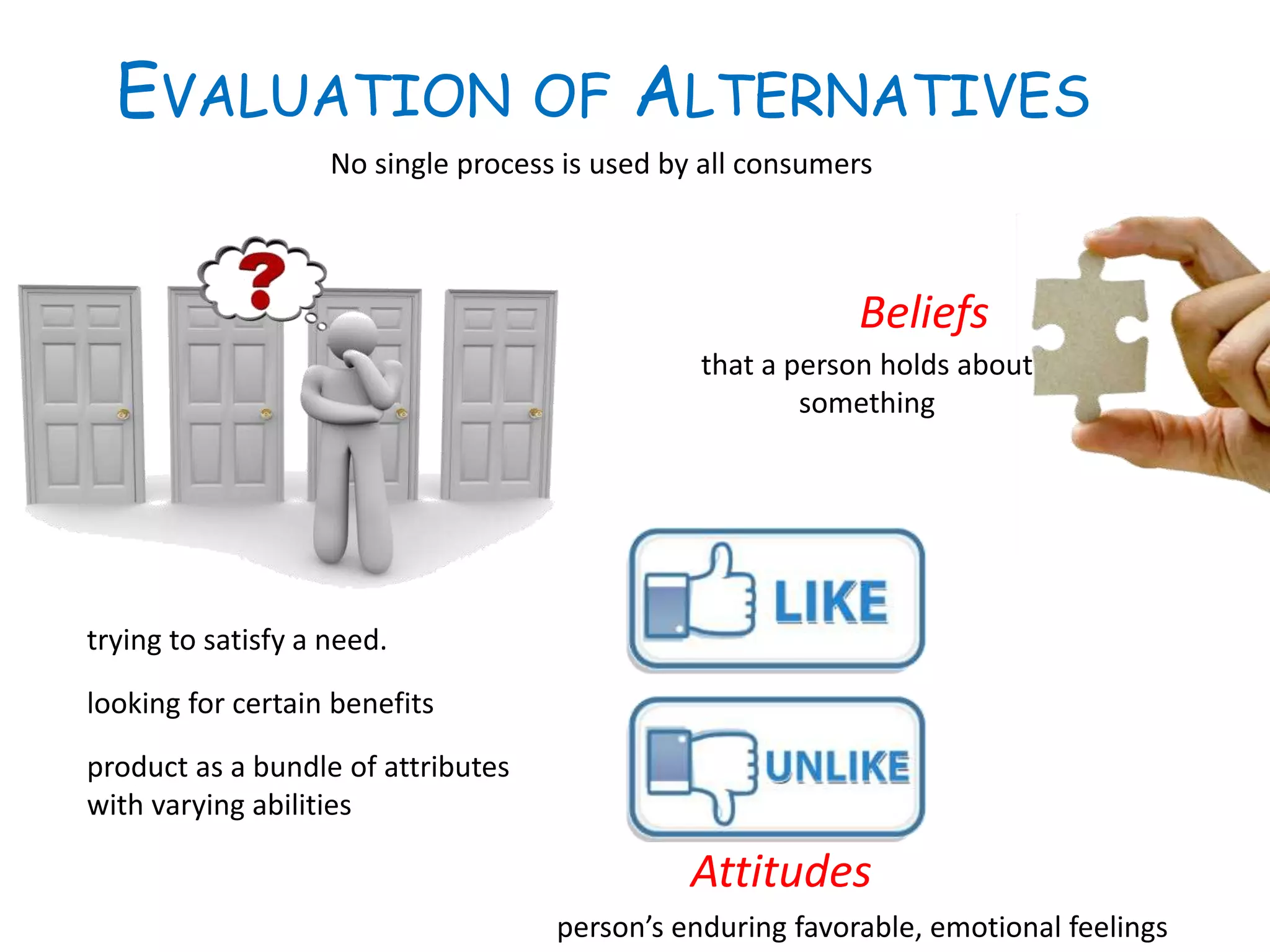 EVALUATION OF ALTERNATIVES

No single process is used by all consumers

?

Beliefs

that a person holds about something

trying to satisfy a need.

looking for certain benefits

product as a bundle of attributes with varying abilities

LIKE

UNLIKE

Attitudes

person's enduring favorable, emotional feelings